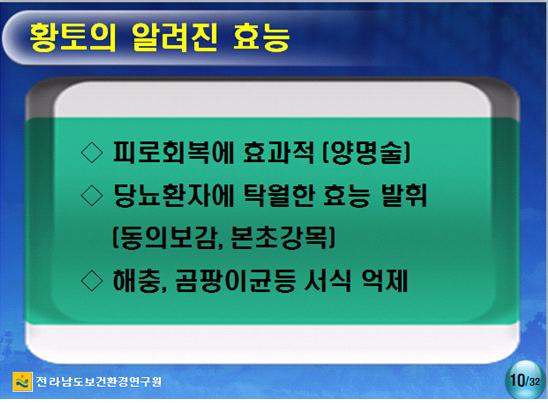 황토의 알려진 효능

◇ 피로회복에 효과적 (양명술)

◇ 당뇨환자에 탁월한 효능 발휘 (동의보감, 본초강목)

◇ 해충, 곰팡이균등 서식 억제

전라남도보건환경연구원

10/32